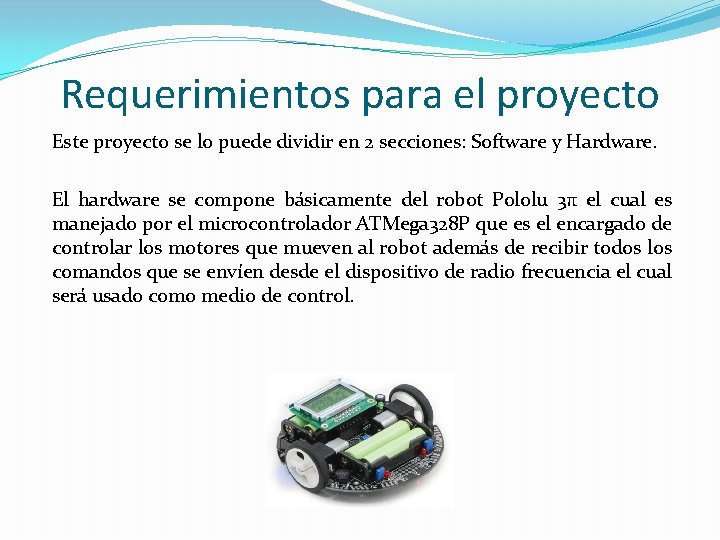 Requerimientos para el proyecto

Este proyecto se lo puede dividir en 2 secciones: Software y Hardware.

El hardware se compone básicamente del robot Pololu 3π el cual es manejado por el microcontrolador ATMega328P que es el encargado de controlar los motores que mueven al robot además de recibir todos los comandos que se envíen desde el dispositivo de radio frecuencia el cual será usado como medio de control.